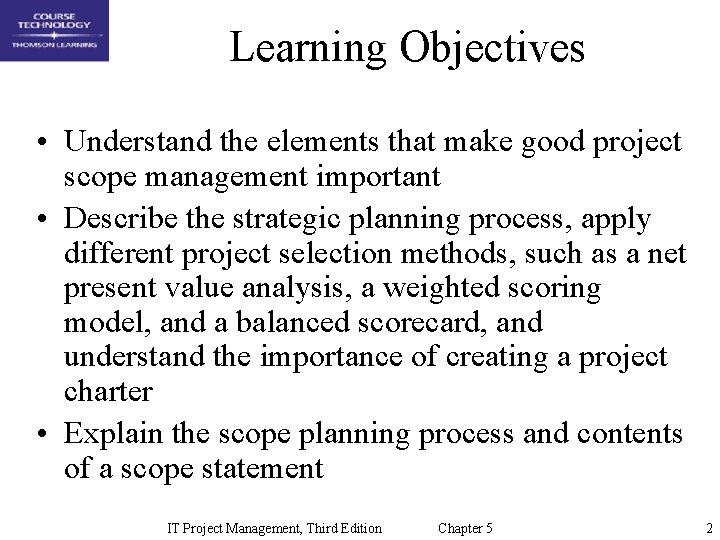 COURSE TECHNOLOGY
THOMSON LEARNING

Learning Objectives

• Understand the elements that make good project scope management important
• Describe the strategic planning process, apply different project selection methods, such as a net present value analysis, a weighted scoring model, and a balanced scorecard, and understand the importance of creating a project charter
• Explain the scope planning process and contents of a scope statement

IT Project Management, Third Edition Chapter 5 2